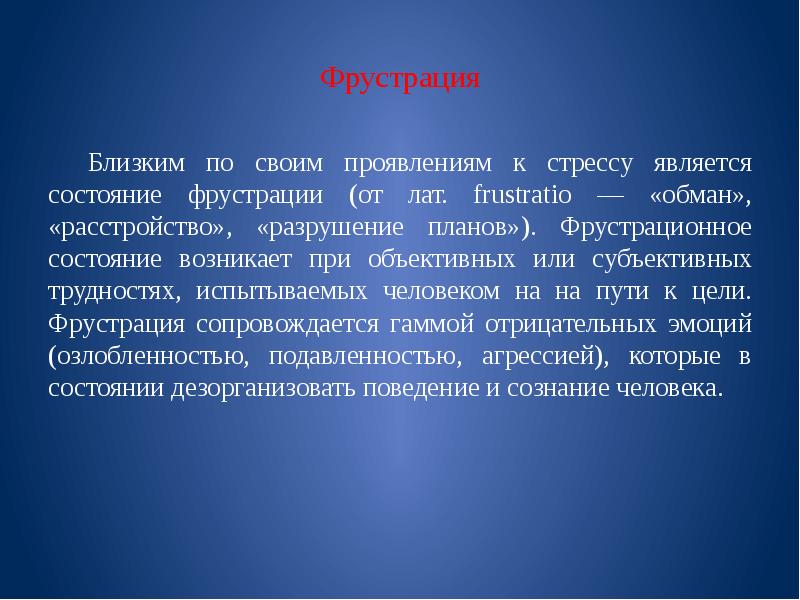 Фрустрация

Близким по своим проявлениям к стрессу является состояние фрустрации (от лат. frustratio — «обман», «расстройство», «разрушение планов»). Фрустрационное состояние возникает при объективных или субъективных трудностях, испытываемых человеком на на пути к цели. Фрустрация сопровождается гаммой отрицательных эмоций (озлобленностью, подавленностью, агрессией), которые в состоянии дезорганизовать поведение и сознание человека.